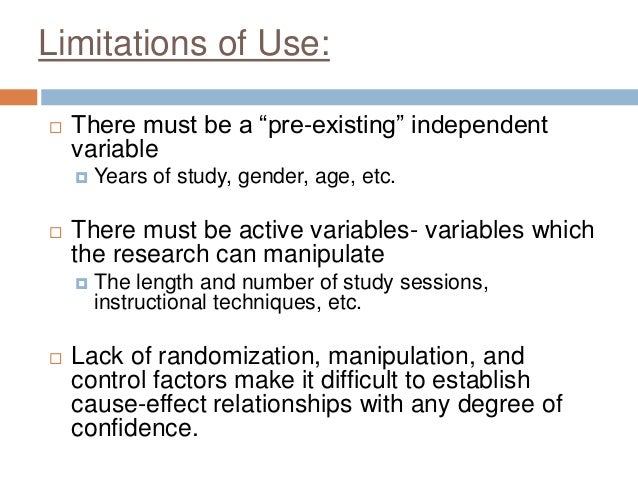 Limitations of Use:

There must be a “pre-existing” independent variable

Years of study, gender, age, etc.

There must be active variables- variables which the research can manipulate

The length and number of study sessions, instructional techniques, etc.

Lack of randomization, manipulation, and control factors make it difficult to establish cause-effect relationships with any degree of confidence.